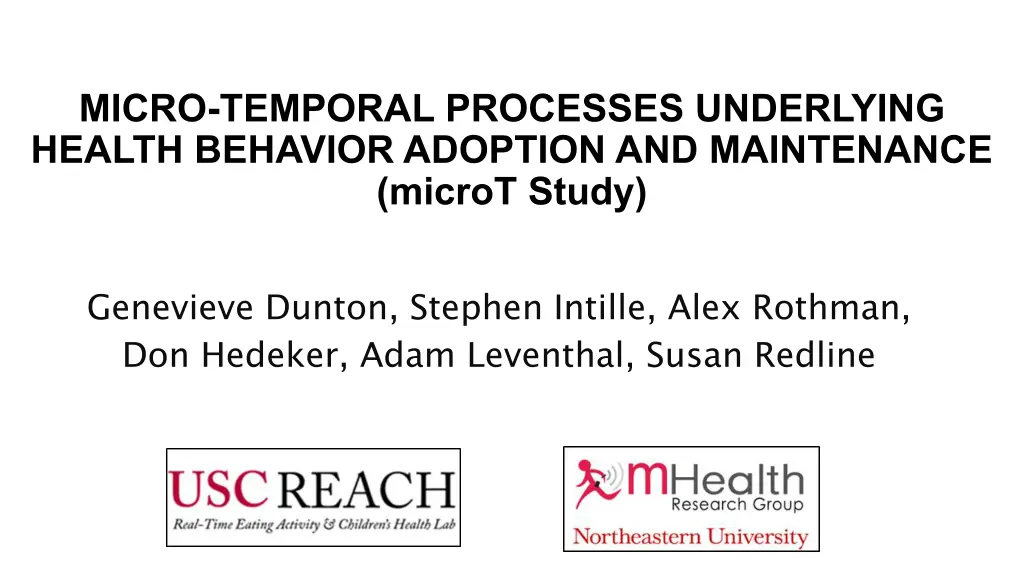 MICRO-TEMPORAL PROCESSES UNDERLYING HEALTH BEHAVIOR ADOPTION AND MAINTENANCE (microT Study)

Genevieve Dunton, Stephen Intille, Alex Rothman, Don Hedeker, Adam Leventhal, Susan Redline

USC REACH
Real-Time Eating Activity & Children's Health Lab

mHealth
Research Group
Northeastern University